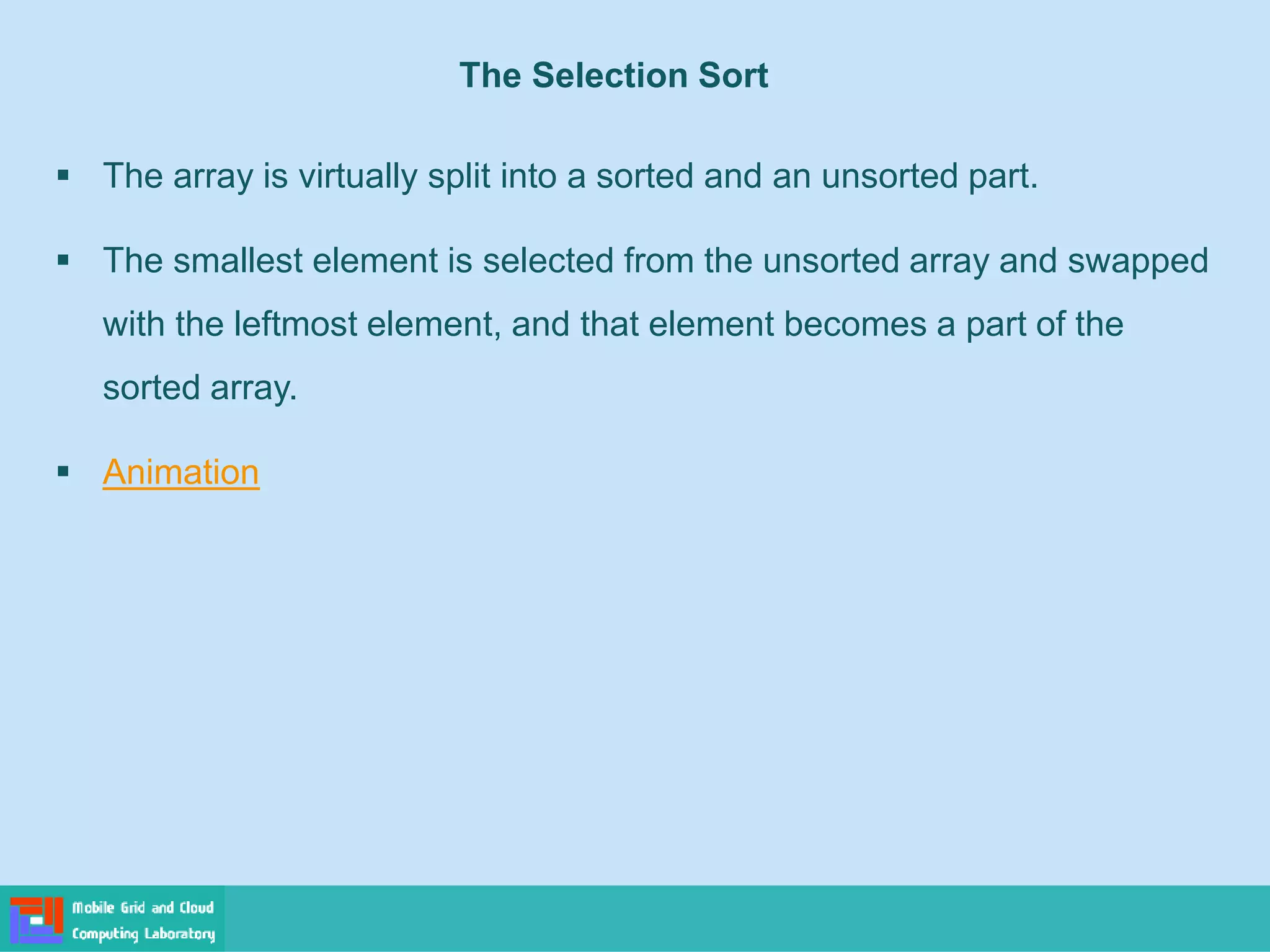 The Selection Sort

▪ The array is virtually split into a sorted and an unsorted part.

▪ The smallest element is selected from the unsorted array and swapped with the leftmost element, and that element becomes a part of the sorted array.

▪ Animation

Mobile Grid and Cloud Computing Laboratory